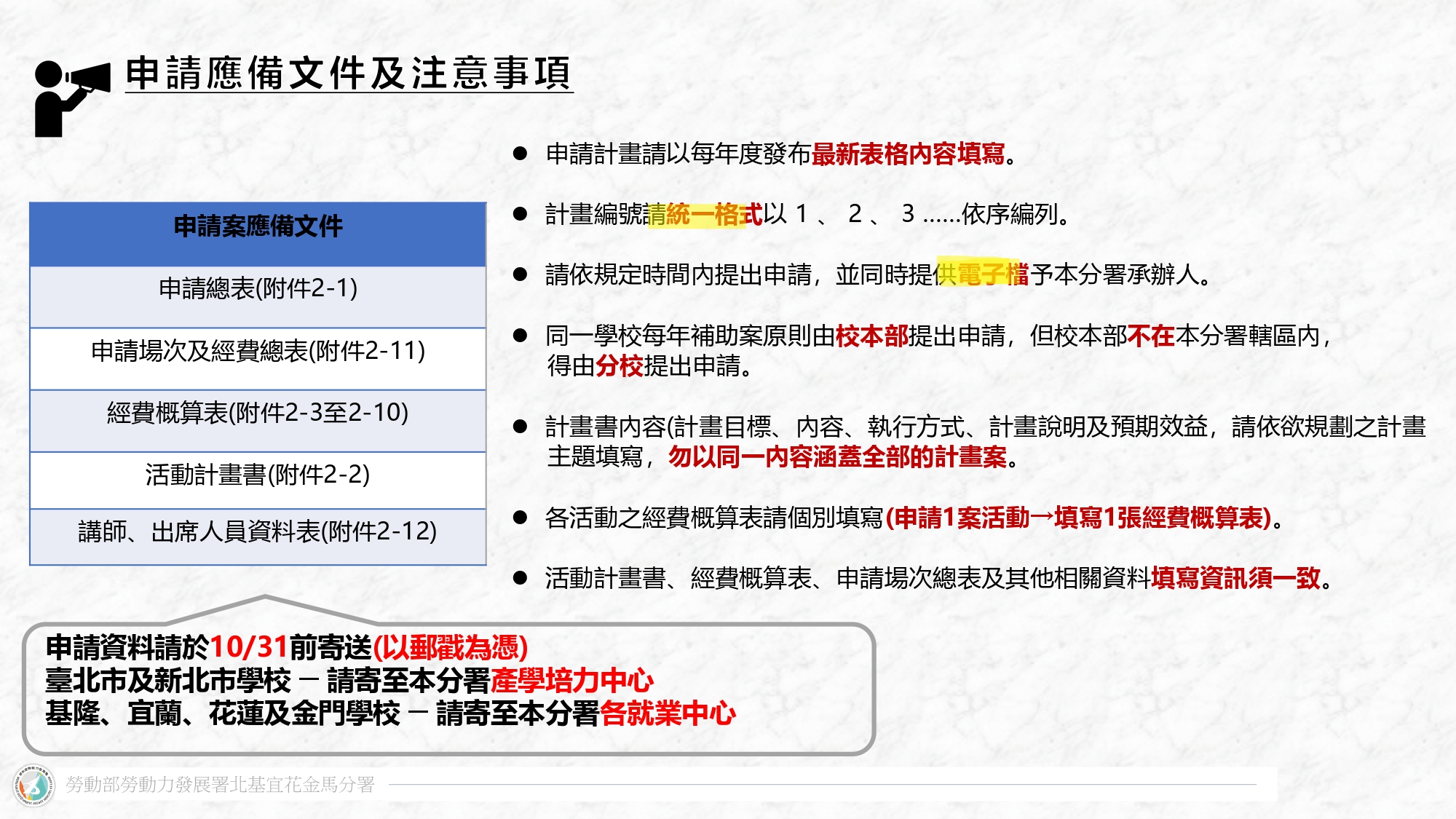 申請應備文件及注意事項

| 申請案應備文件 |
|---|
| 申請總表(附件2-1) |
| 申請場次及經費總表(附件2-11) |
| 經費概算表(附件2-3至2-10) |
| 活動計畫書(附件2-2) |
| 講師、出席人員資料表(附件2-12) |

● 申請計畫請以每年度發布最新表格內容填寫。

● 計畫編號請統一格式以 1 、 2 、 3 ......依序編列。

● 請依規定時間內提出申請，並同時提供電子檔予本分署承辦人。

● 同一學校每年補助案原則由校本部提出申請，但校本部不在本分署轄區內，得由分校提出申請。

● 計畫書內容(計畫目標、內容、執行方式、計畫說明及預期效益，請依欲規劃之計畫主題填寫，勿以同一內容涵蓋全部的計畫案。

● 各活動之經費概算表請個別填寫(申請1案活動→填寫1張經費概算表)。

● 活動計畫書、經費概算表、申請場次總表及其他相關資料填寫資訊須一致。

申請資料請於10/31前寄送(以郵戳為憑)
臺北市及新北市學校 – 請寄至本分署產學培力中心
基隆、宜蘭、花蓮及金門學校 – 請寄至本分署各就業中心

勞動部勞動力發展署北基宜花金馬分署